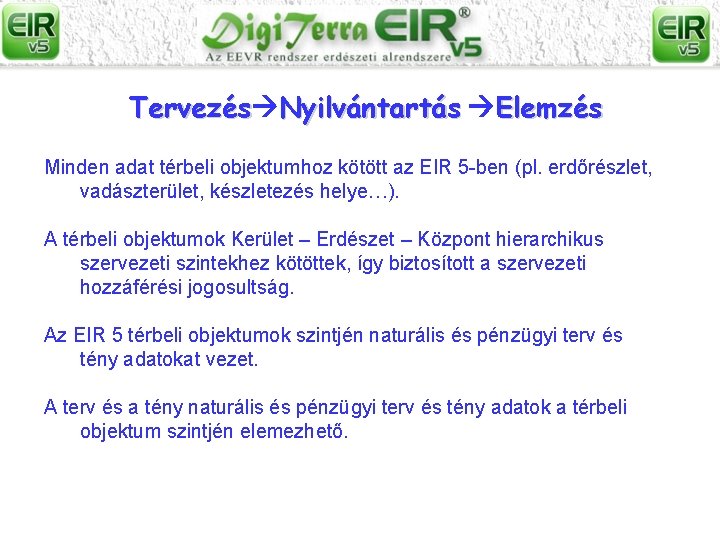 EIR v5

DigiTerra EIR® v5
Az EEVR rendszer erdészeti alrendszere

EIR v5

Tervezés→Nyilvántartás →Elemzés

Minden adat térbeli objektumhoz kötött az EIR 5-ben (pl. erdőrészlet, vadászterület, készletezés helye…).

A térbeli objektumok Kerület – Erdészet – Központ hierarchikus szervezeti szintekhez kötöttek, így biztosított a szervezeti hozzáférési jogosultság.

Az EIR 5 térbeli objektumok szintjén naturális és pénzügyi terv és tény adatokat vezet.

A terv és a tény naturális és pénzügyi terv és tény adatok a térbeli objektum szintjén elemezhető.